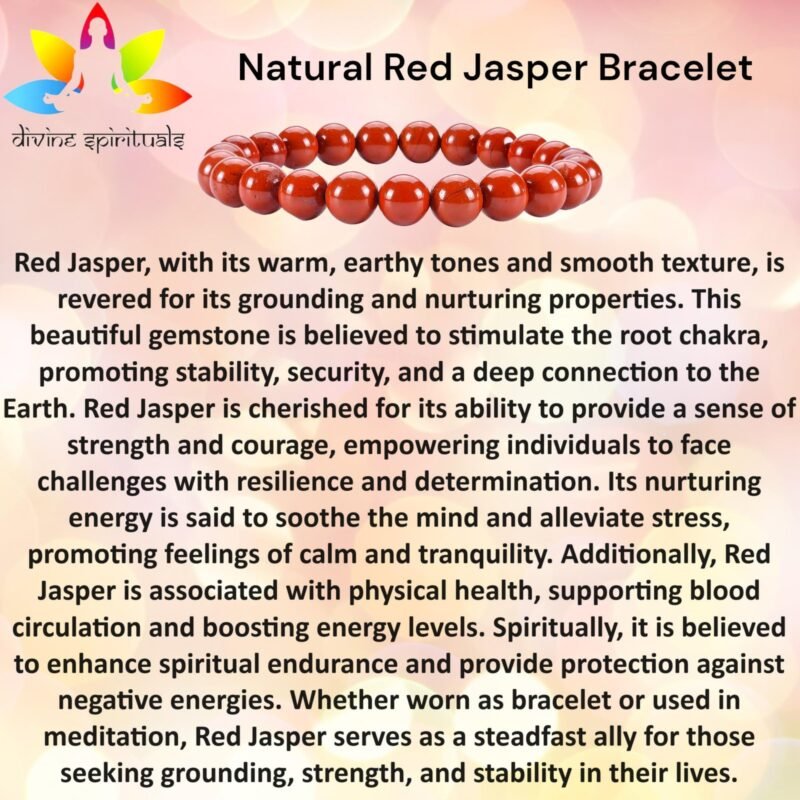 divine spirituals

Natural Red Jasper Bracelet

Red Jasper, with its warm, earthy tones and smooth texture, is revered for its grounding and nurturing properties. This beautiful gemstone is believed to stimulate the root chakra, promoting stability, security, and a deep connection to the Earth. Red Jasper is cherished for its ability to provide a sense of strength and courage, empowering individuals to face challenges with resilience and determination. Its nurturing energy is said to soothe the mind and alleviate stress, promoting feelings of calm and tranquility. Additionally, Red Jasper is associated with physical health, supporting blood circulation and boosting energy levels. Spiritually, it is believed to enhance spiritual endurance and provide protection against negative energies. Whether worn as bracelet or used in meditation, Red Jasper serves as a steadfast ally for those seeking grounding, strength, and stability in their lives.